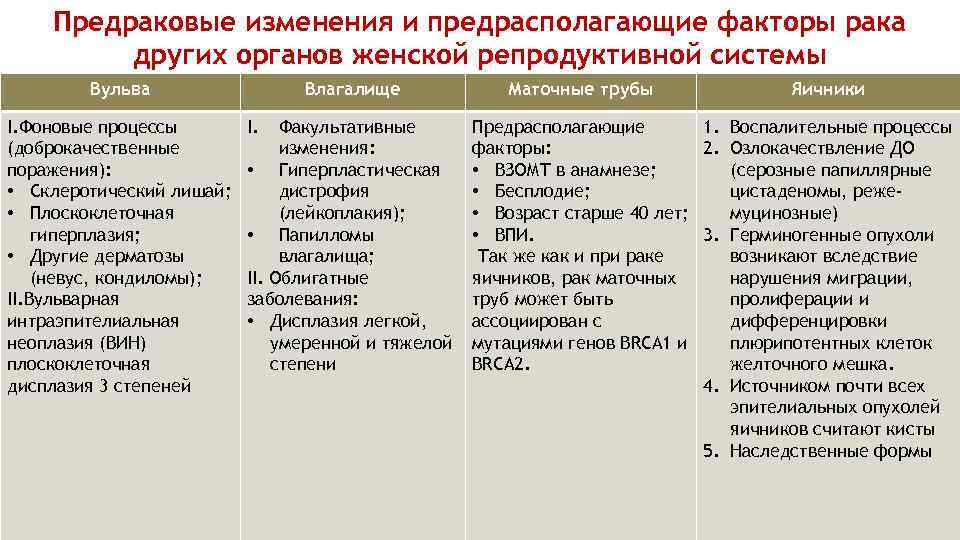 Предраковые изменения и предрасполагающие факторы рака других органов женской репродуктивной системы

| Вульва | Влагалище | Маточные трубы | Яичники |
|---|---|---|---|
| I.Фоновые процессы (доброкачественные поражения): • Склеротический лишай; • Плоскоклеточная гиперплазия; • Другие дерматозы (невус, кондиломы); II.Вульварная интраэпителиальная неоплазия (ВИН) плоскоклеточная дисплазия 3 степеней | I. Факультативные изменения: • Гиперпластическая дистрофия (лейкоплакия); • Папилломы влагалища; II. Облигатные заболевания: • Дисплазия легкой, умеренной и тяжелой степени | Предрасполагающие факторы: • ВЗОМТ в анамнезе; • Бесплодие; • Возраст старше 40 лет; • ВПИ. Так же как и при раке яичников, рак маточных труб может быть ассоциирован с мутациями генов BRCA1 и BRCA2. | 1. Воспалительные процессы 2. Озлокачествление ДО (серозные папиллярные цистаденомы, реже- муцинозные) 3. Герминогенные опухоли возникают вследствие нарушения миграции, пролиферации и дифференцировки плюрипотентных клеток желточного мешка. 4. Источником почти всех эпителиальных опухолей яичников считают кисты 5. Наследственные формы |